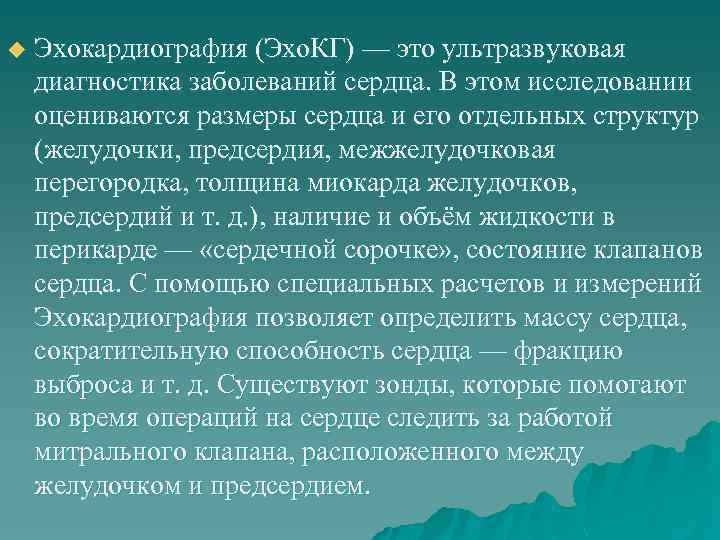 Эхокардиография (ЭхоКГ) — это ультразвуковая диагностика заболеваний сердца. В этом исследовании оцениваются размеры сердца и его отдельных структур (желудочки, предсердия, межжелудочковая перегородка, толщина миокарда желудочков, предсердий и т. д.), наличие и объём жидкости в перикарде — «сердечной сорочке», состояние клапанов сердца. С помощью специальных расчетов и измерений Эхокардиография позволяет определить массу сердца, сократительную способность сердца — фракцию выброса и т. д. Существуют зонды, которые помогают во время операций на сердце следить за работой митрального клапана, расположенного между желудочком и предсердием.